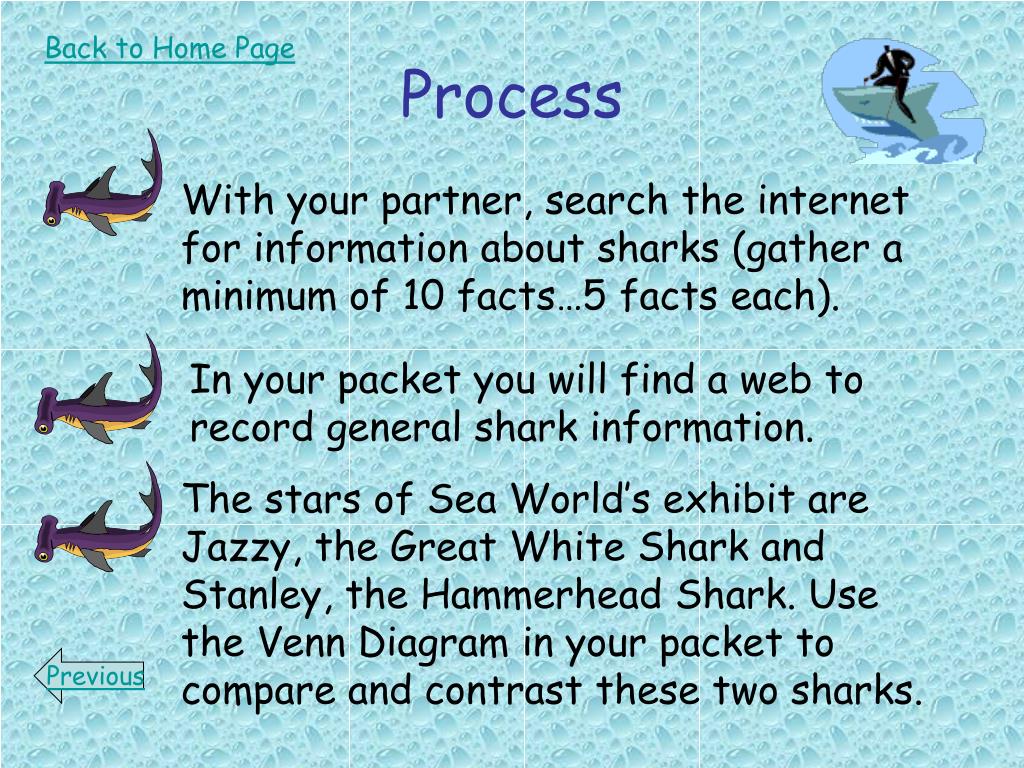 Back to Home Page

Process

With your partner, search the internet for information about sharks (gather a minimum of 10 facts…5 facts each).

In your packet you will find a web to record general shark information.

The stars of Sea World's exhibit are Jazzy, the Great White Shark and Stanley, the Hammerhead Shark. Use the Venn Diagram in your packet to compare and contrast these two sharks.

Previous